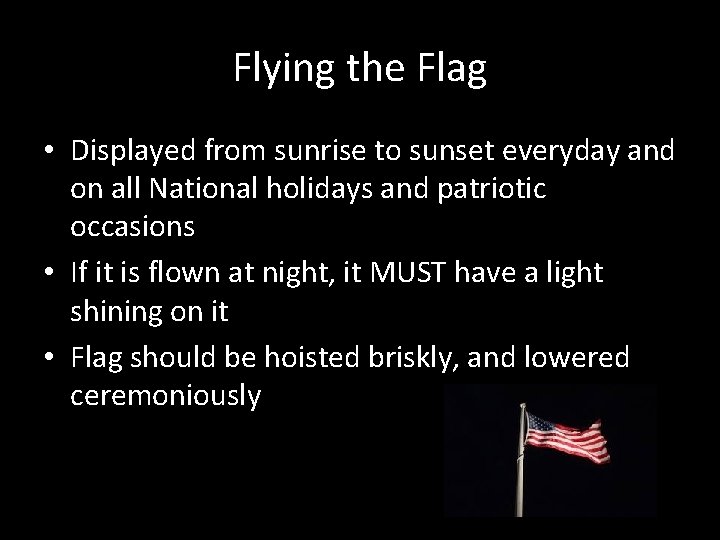 Flying the Flag

• Displayed from sunrise to sunset everyday and on all National holidays and patriotic occasions
• If it is flown at night, it MUST have a light shining on it
• Flag should be hoisted briskly, and lowered ceremoniously